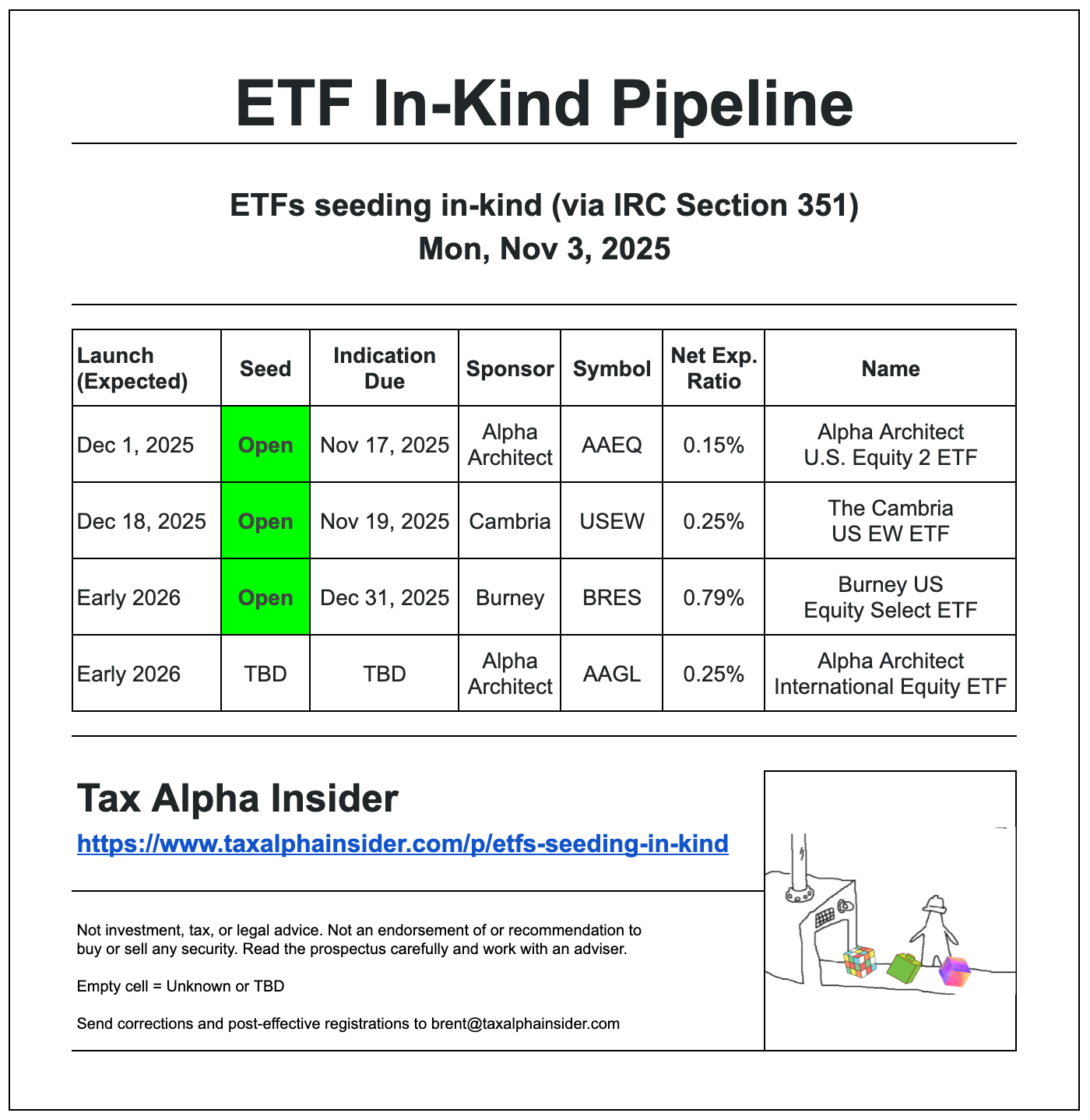 ETF In-Kind Pipeline

ETFs seeding in-kind (via IRC Section 351)
Mon, Nov 3, 2025

| Launch (Expected) | Seed | Indication Due | Sponsor | Symbol | Net Exp. Ratio | Name |
|---|---|---|---|---|---|---|
| Dec 1, 2025 | Open | Nov 17, 2025 | Alpha Architect | AAEQ | 0.15% | Alpha Architect U.S. Equity 2 ETF |
| Dec 18, 2025 | Open | Nov 19, 2025 | Cambria | USEW | 0.25% | The Cambria US EW ETF |
| Early 2026 | Open | Dec 31, 2025 | Burney | BRES | 0.79% | Burney US Equity Select ETF |
| Early 2026 | TBD | TBD | Alpha Architect | AAGL | 0.25% | Alpha Architect International Equity ETF |

Tax Alpha Insider
https://www.taxalphainsider.com/p/etfs-seeding-in-kind

Not investment, tax, or legal advice. Not an endorsement of or recommendation to buy or sell any security. Read the prospectus carefully and work with an adviser.

Empty cell = Unknown or TBD

Send corrections and post-effective registrations to brent@taxalphainsider.com